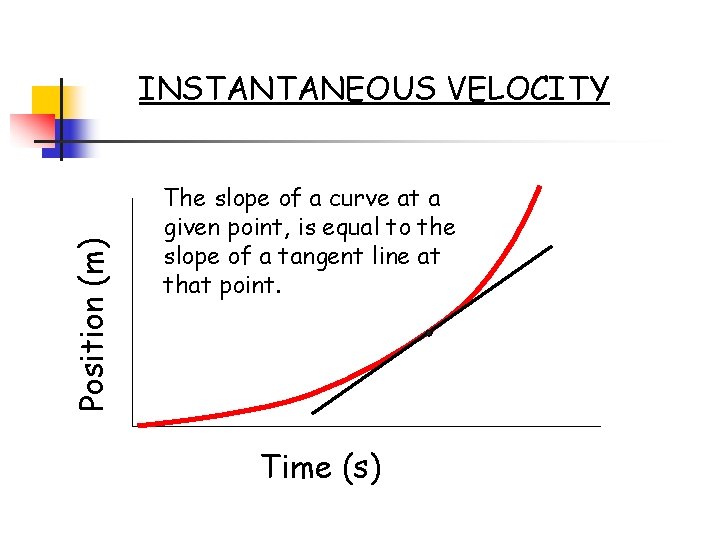 INSTANTANEOUS VELOCITY

The slope of a curve at a given point, is equal to the slope of a tangent line at that point.

Position (m)

Time (s)